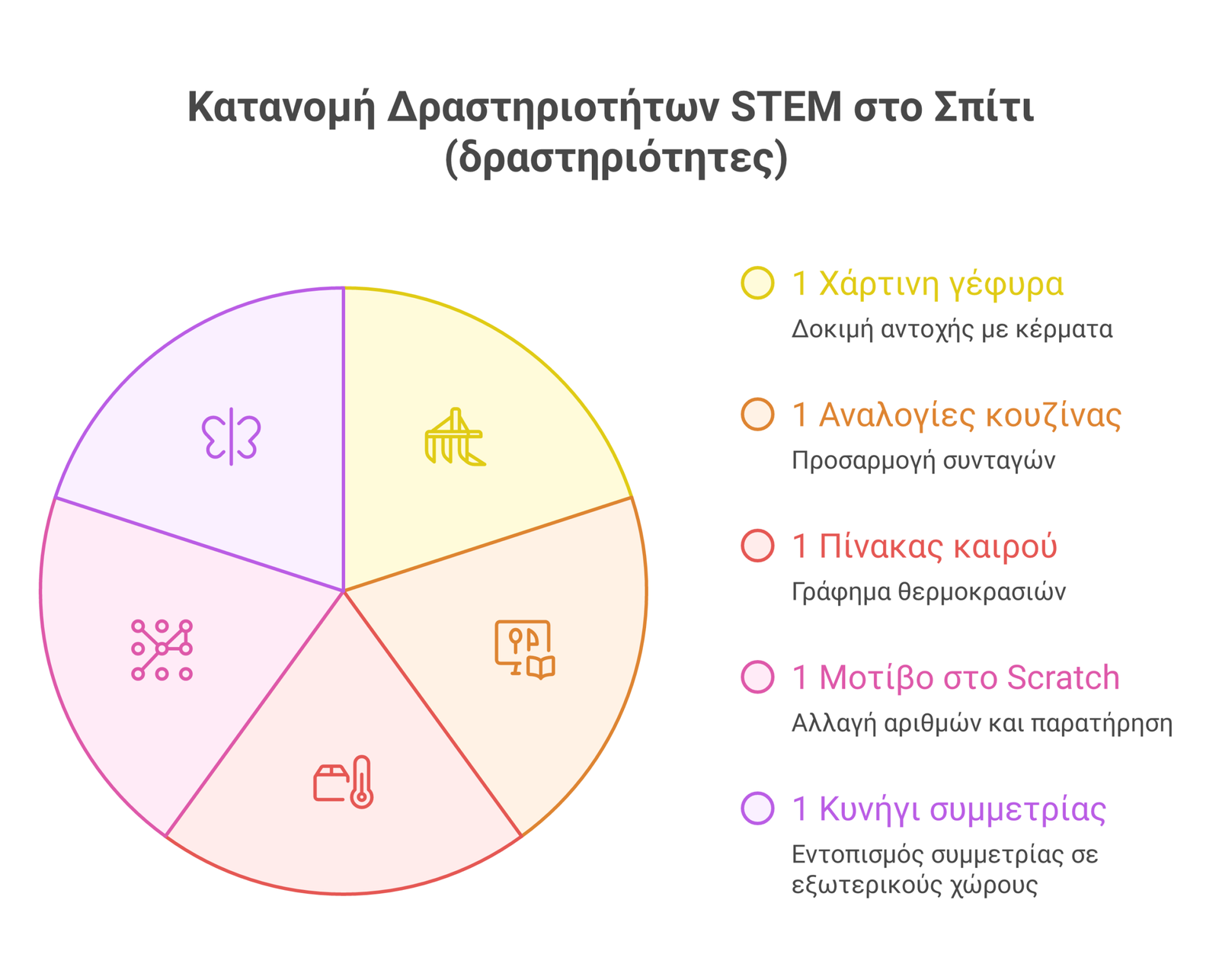 Κατανομή Δραστηριοτήτων STEM στο Σπίτι (δραστηριότητες)

1 Χάρτινη γέφυρα
Δοκιμή αντοχής με κέρματα

1 Αναλογίες κουζίνας
Προσαρμογή συνταγών

1 Πίνακας καιρού
Γράφημα θερμοκρασιών

1 Μοτίβο στο Scratch
Αλλαγή αριθμών και παρατήρηση

1 Κυνήγι συμμετρίας
Εντοπισμός συμμετρίας σε εξωτερικούς χώρους